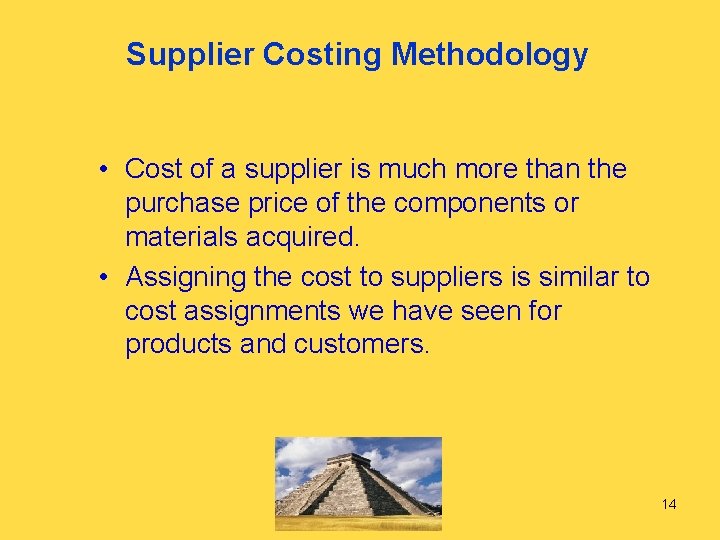 Supplier Costing Methodology

• Cost of a supplier is much more than the purchase price of the components or materials acquired.

• Assigning the cost to suppliers is similar to cost assignments we have seen for products and customers.

14